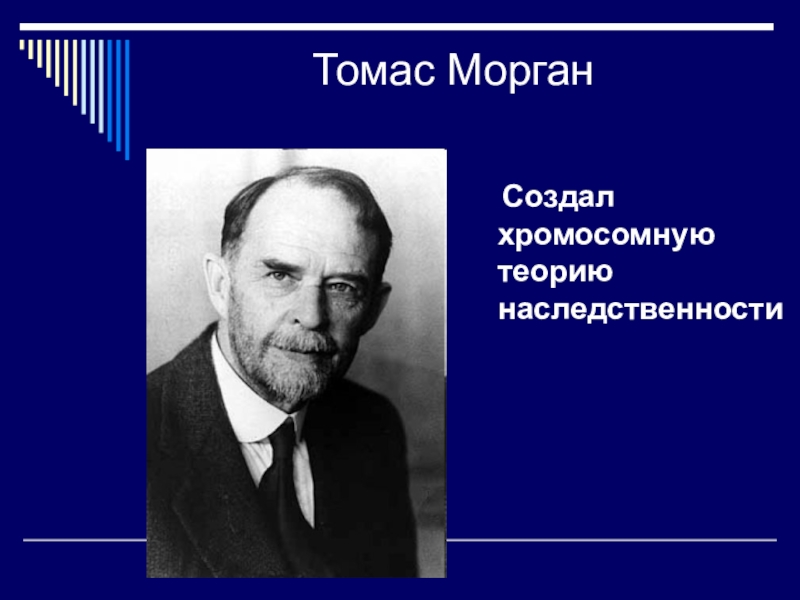 Томас Морган

Создал хромосомную теорию наследственности